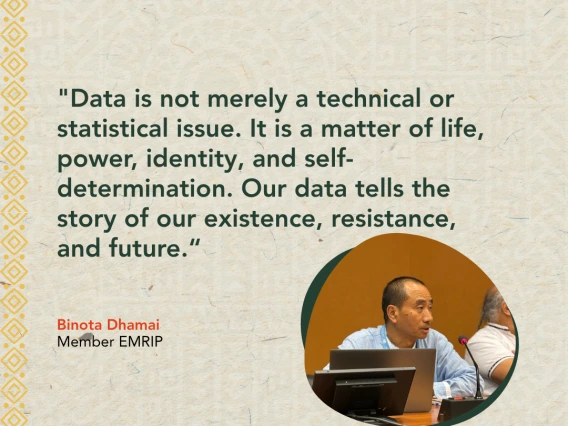 "Data is not merely a technical or statistical issue. It is a matter of life, power, identity, and self-determination. Our data tells the story of our existence, resistance, and future.“

Binota Dhamai
Member EMRIP